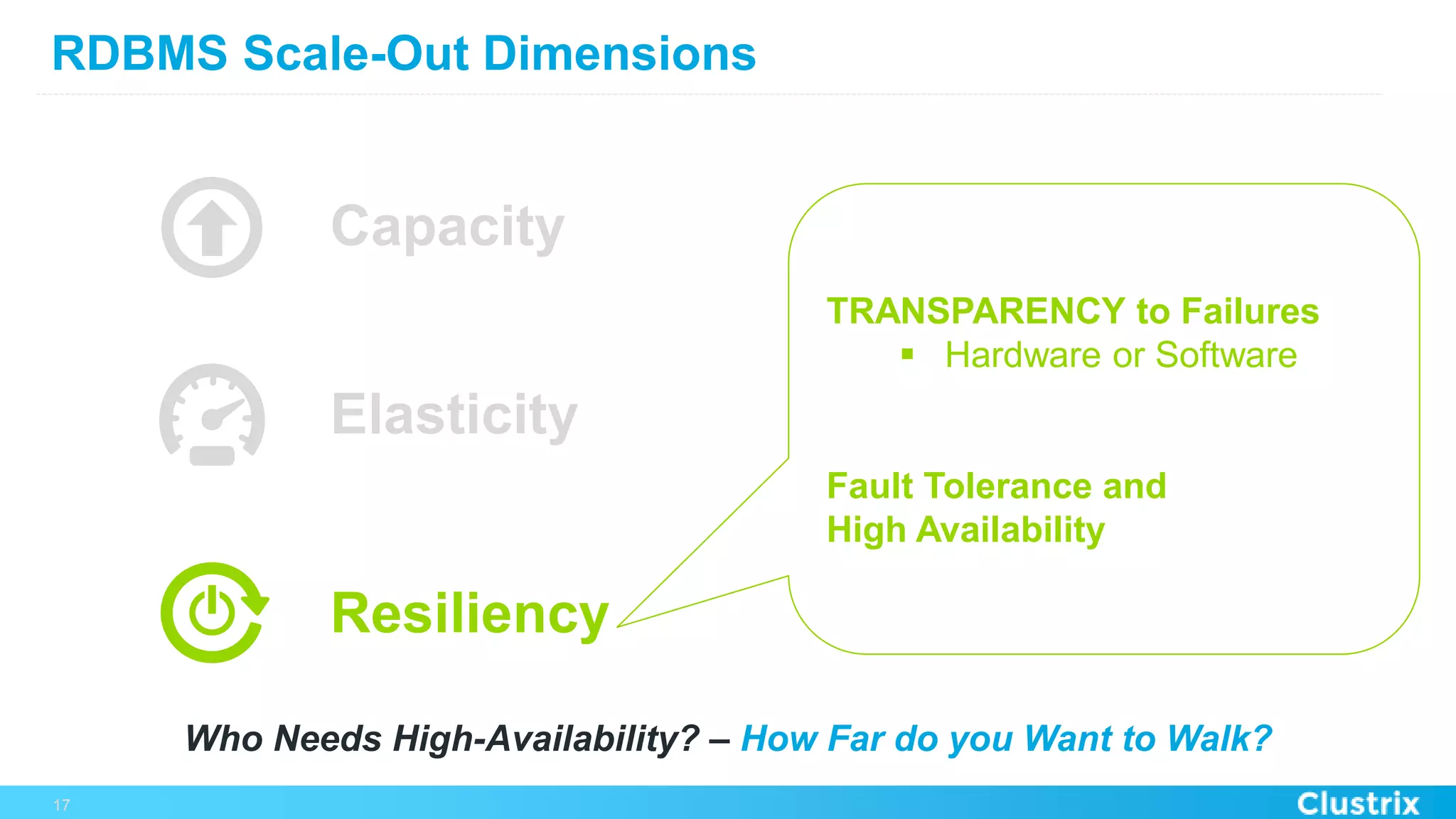 RDBMS Scale-Out Dimensions

Capacity

Elasticity

Resiliency

TRANSPARENCY to Failures
▪ Hardware or Software

Fault Tolerance and High Availability

Who Needs High-Availability? – How Far do you Want to Walk?

17

Clustrix